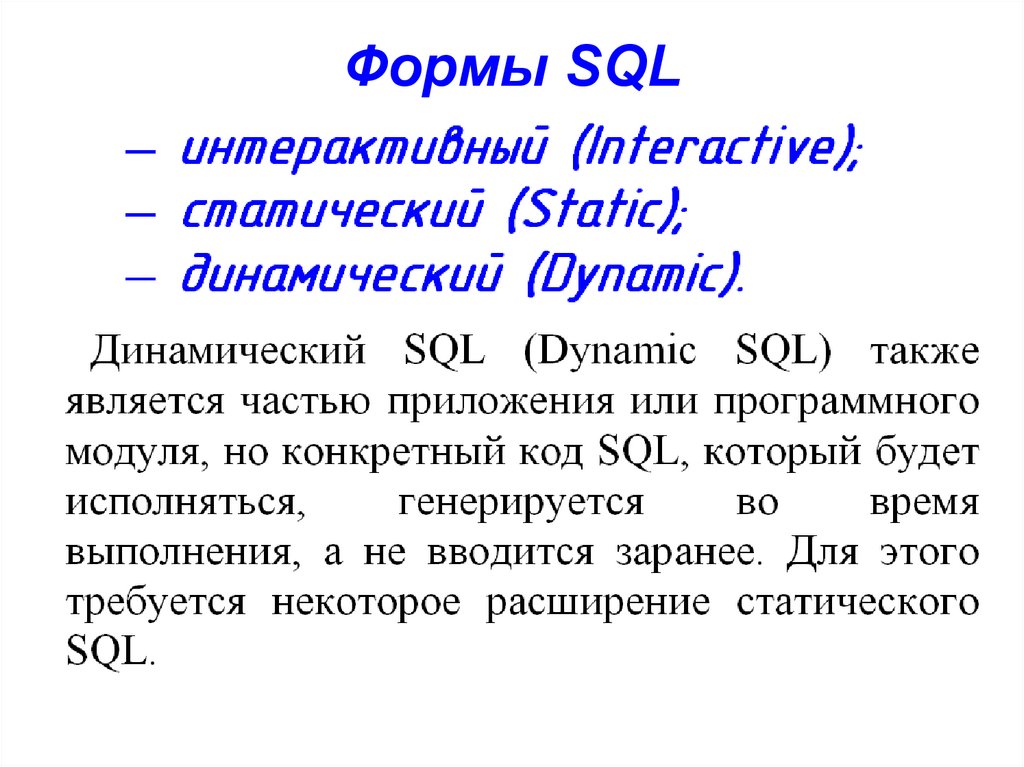 Формы SQL

– интерактивный (Interactive);
– статический (Static);
– динамический (Dynamic).

Динамический SQL (Dynamic SQL) также является частью приложения или программного модуля, но конкретный код SQL, который будет исполняться, генерируется во время выполнения, а не вводится заранее. Для этого требуется некоторое расширение статического SQL.